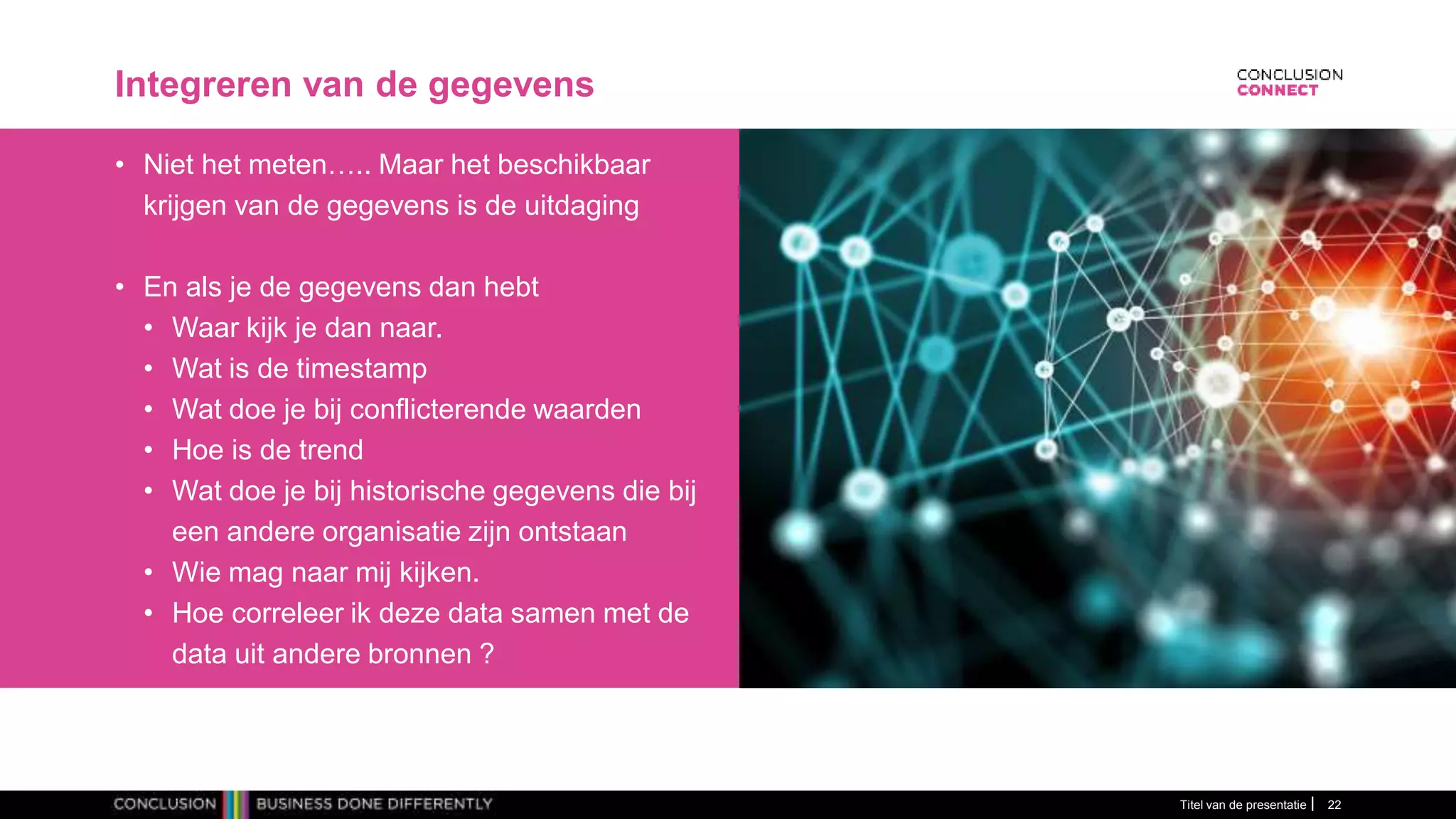 Integreren van de gegevens

CONCLUSION
CONNECT

• Niet het meten….. Maar het beschikbaar krijgen van de gegevens is de uitdaging

• En als je de gegevens dan hebt
  • Waar kijk je dan naar.
  • Wat is de timestamp
  • Wat doe je bij conflicterende waarden
  • Hoe is de trend
  • Wat doe je bij historische gegevens die bij een andere organisatie zijn ontstaan
  • Wie mag naar mij kijken.
  • Hoe correleer ik deze data samen met de data uit andere bronnen ?

CONCLUSION BUSINESS DONE DIFFERENTLY

Titel van de presentatie | 22